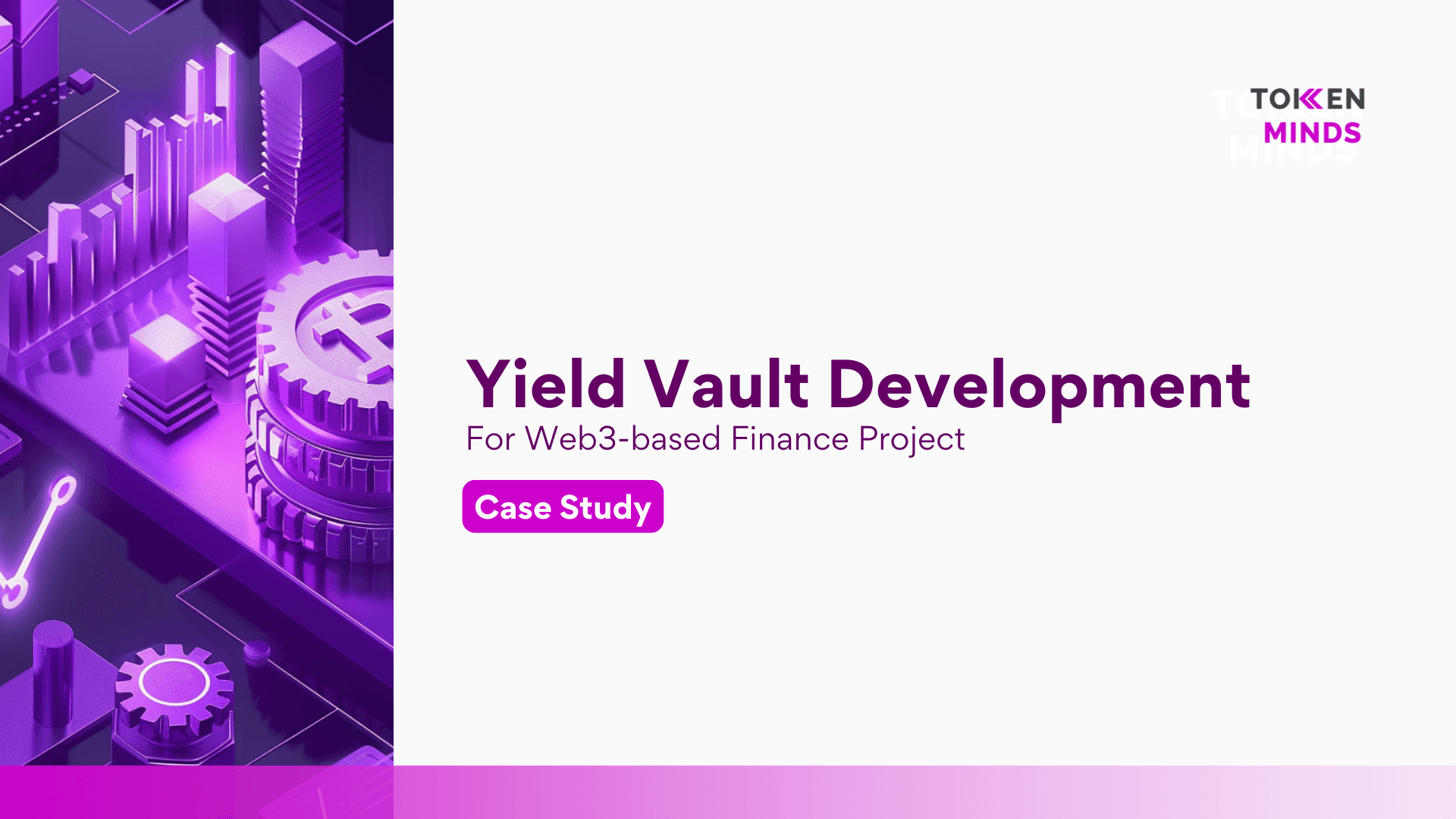 TOKEN MINDS

Yield Vault Development
For Web3-based Finance Project

Case Study